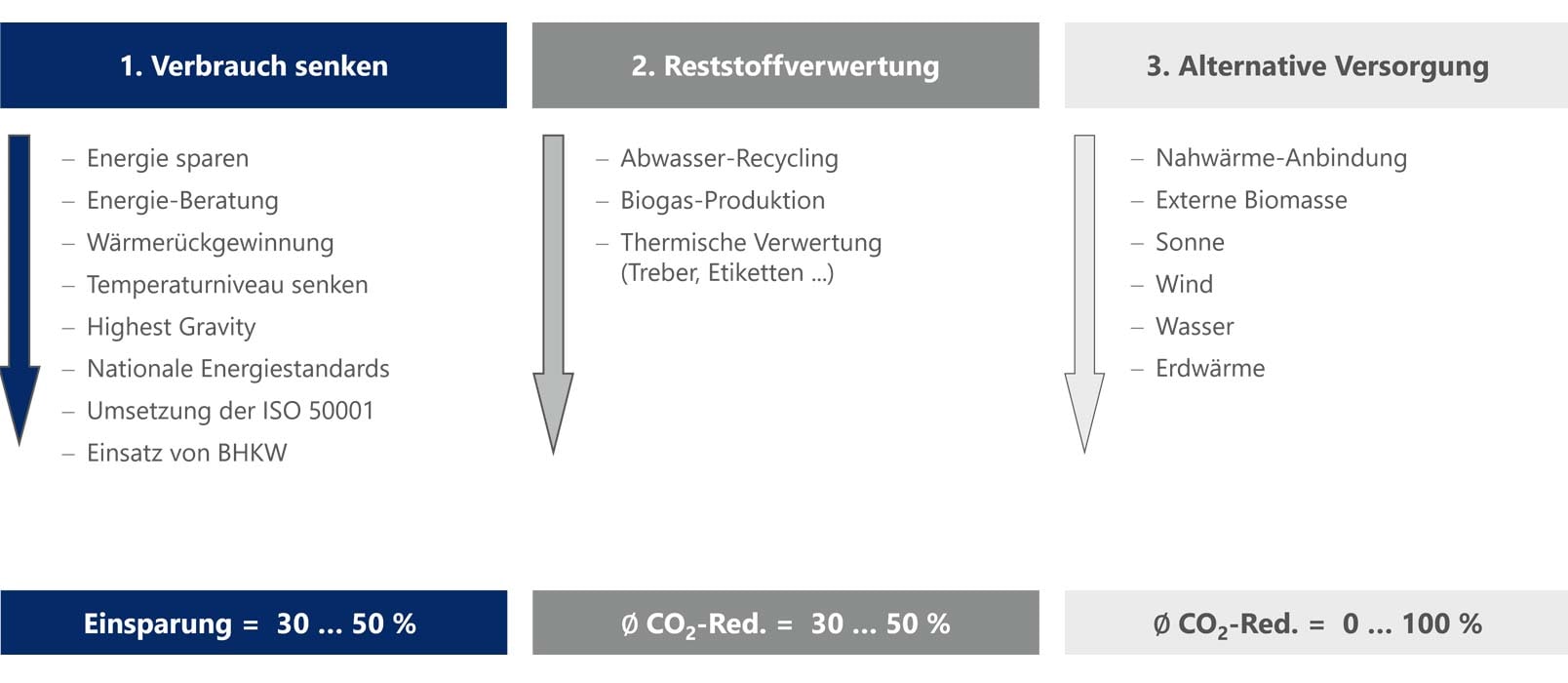 1. Verbrauch senken

– Energie sparen
– Energie-Beratung
– Wärmerückgewinnung
– Temperaturniveau senken
– Highest Gravity
– Nationale Energiestandards
– Umsetzung der ISO 50001
– Einsatz von BHKW

Einsparung = 30 ... 50 %

2. Reststoffverwertung

– Abwasser-Recycling
– Biogas-Produktion
– Thermische Verwertung (Treber, Etiketten ...)

Ø $CO_2$-Red. = 30 ... 50 %

3. Alternative Versorgung

– Nahwärme-Anbindung
– Externe Biomasse
– Sonne
– Wind
– Wasser
– Erdwärme

Ø $CO_2$-Red. = 0 ... 100 %